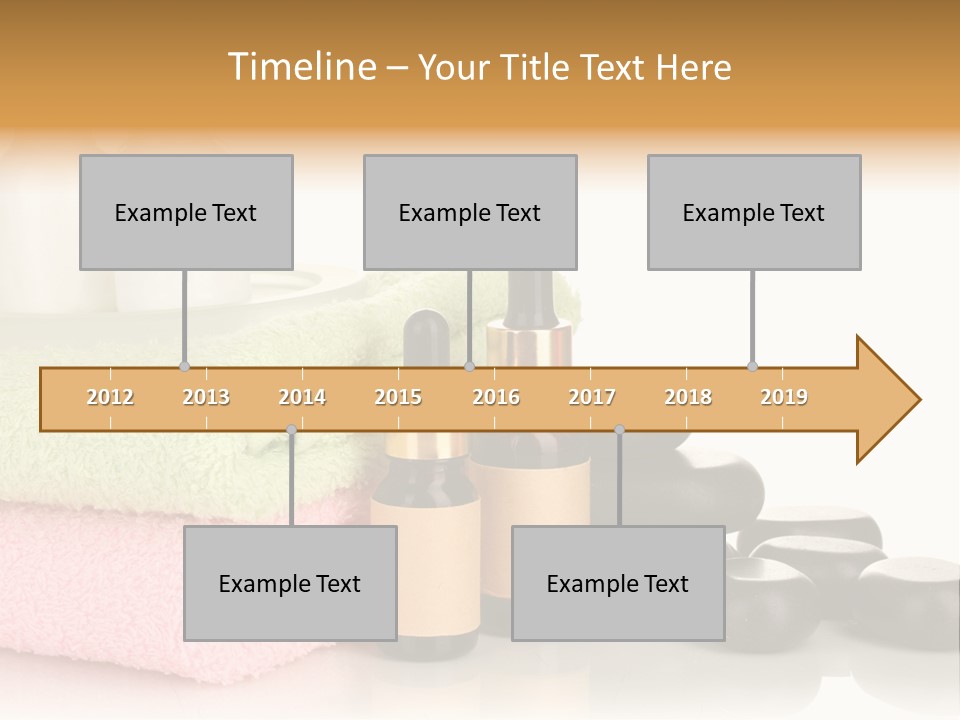 Timeline – Your Title Text Here

Example Text

Example Text

Example Text

2012 2013 2014 2015 2016 2017 2018 2019

Example Text

Example Text